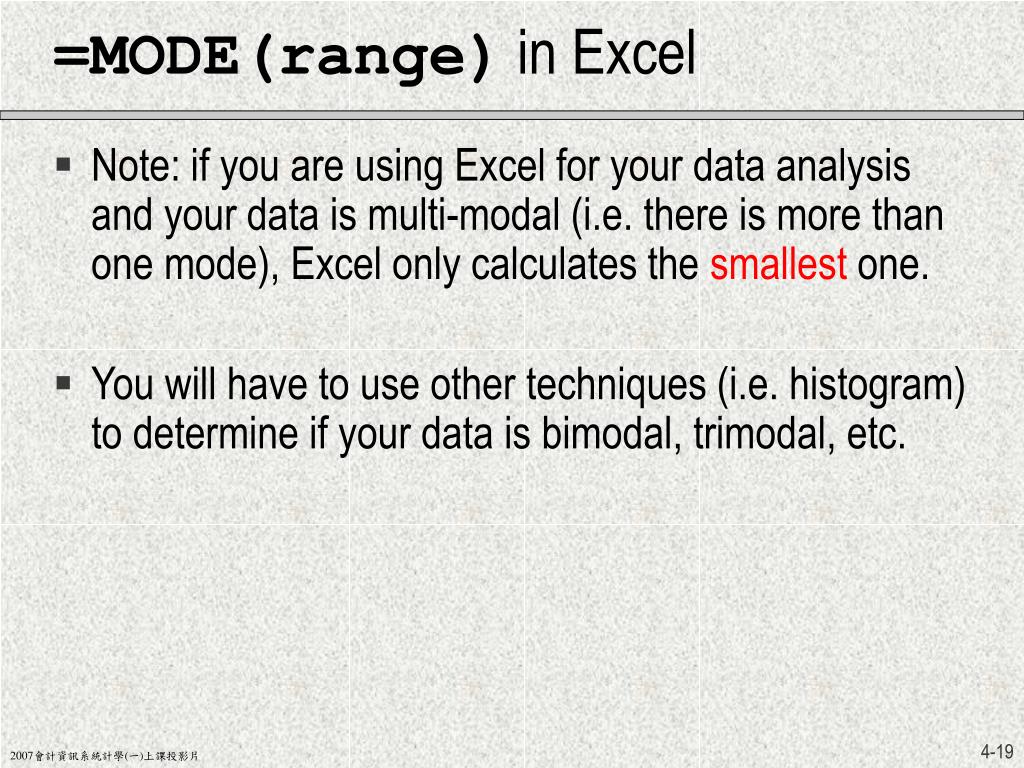 =MODE(range) in Excel

▪ Note: if you are using Excel for your data analysis and your data is multi-modal (i.e. there is more than one mode), Excel only calculates the smallest one.

▪ You will have to use other techniques (i.e. histogram) to determine if your data is bimodal, trimodal, etc.

2007會計資訊系統計學(一)上課投影片

4-19